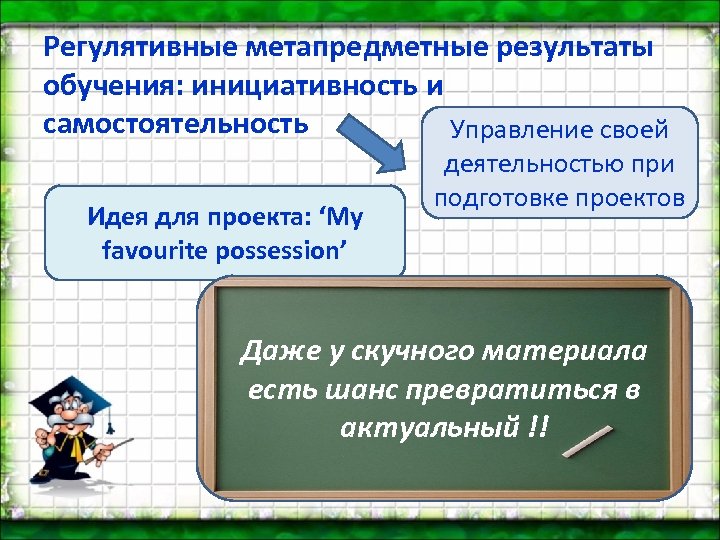 Регулятивные метапредметные результаты обучения: инициативность и самостоятельность

Управление своей деятельностью при подготовке проектов

Идея для проекта: ‘My favourite possession’

Даже у скучного материала есть шанс превратиться в актуальный !!